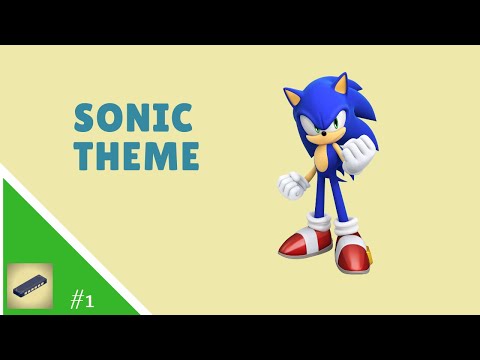 SONIC THEME

#1